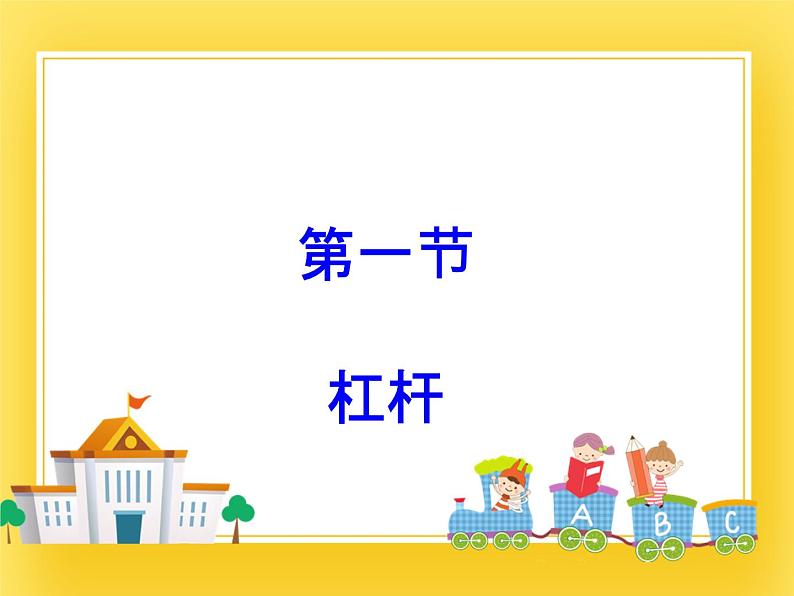 第一节

杠杆

A B C